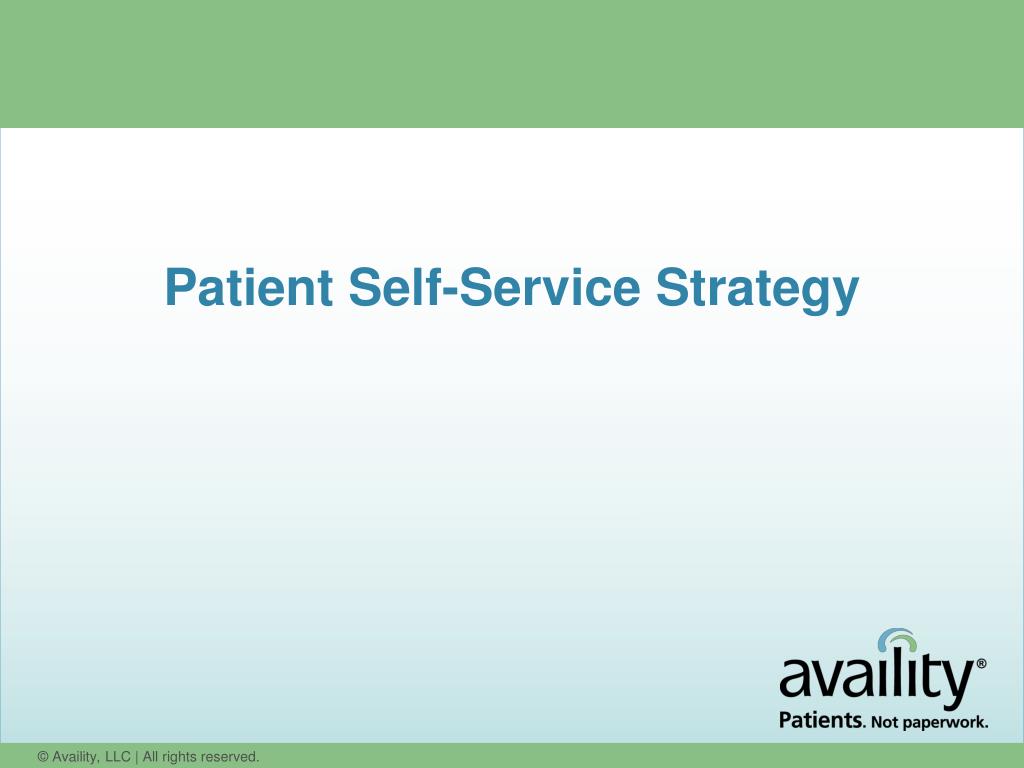 Patient Self-Service Strategy

availity®

Patients. Not paperwork.

© Availity, LLC | All rights reserved.